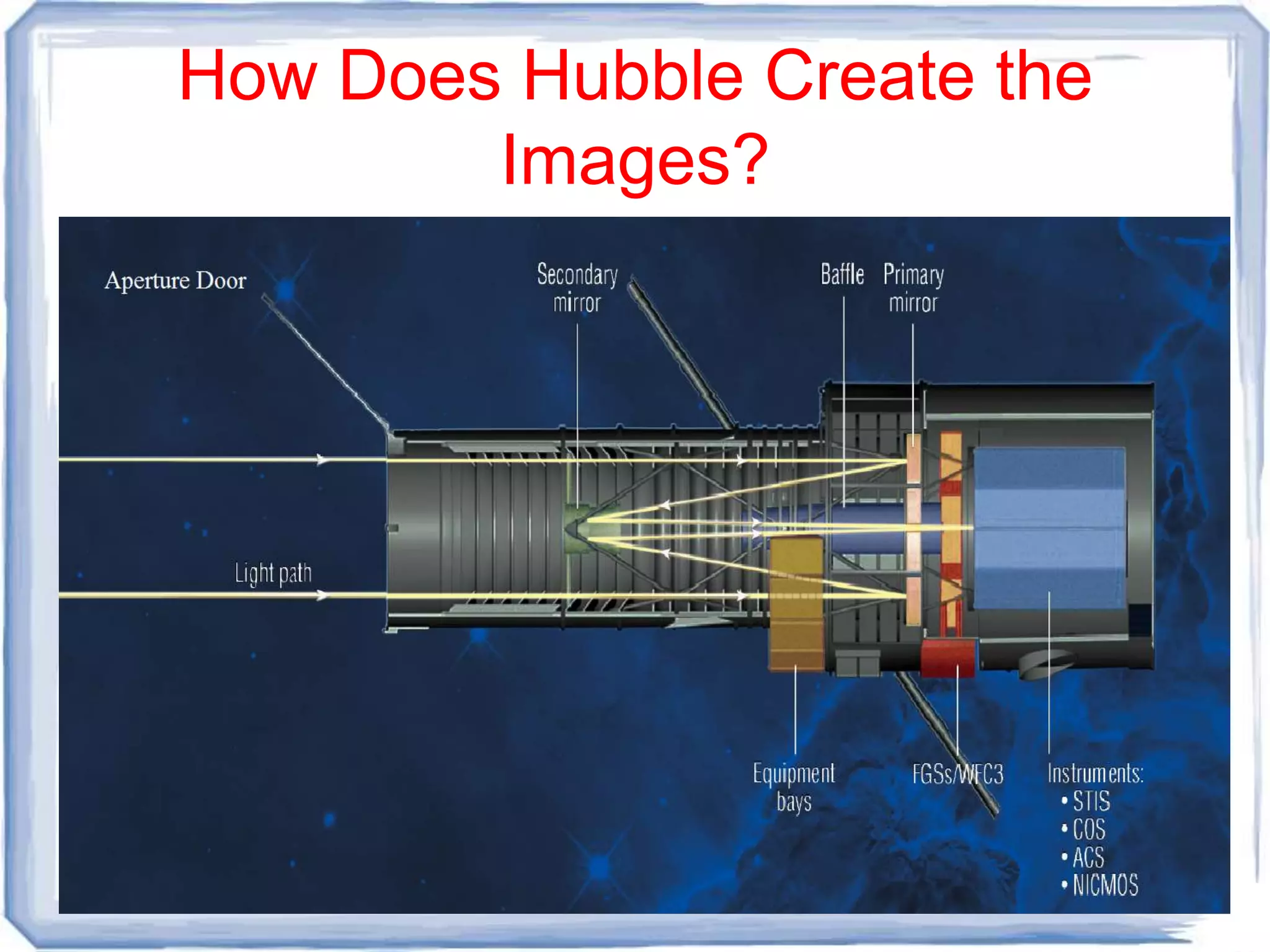 How Does Hubble Create the Images?

Aperture Door

Secondary mirror

Baffle

Primary mirror

Light path

Equipment bays

FGSs/WFC3

Instruments:
• STIS
• COS
• ACS
• NICMOS